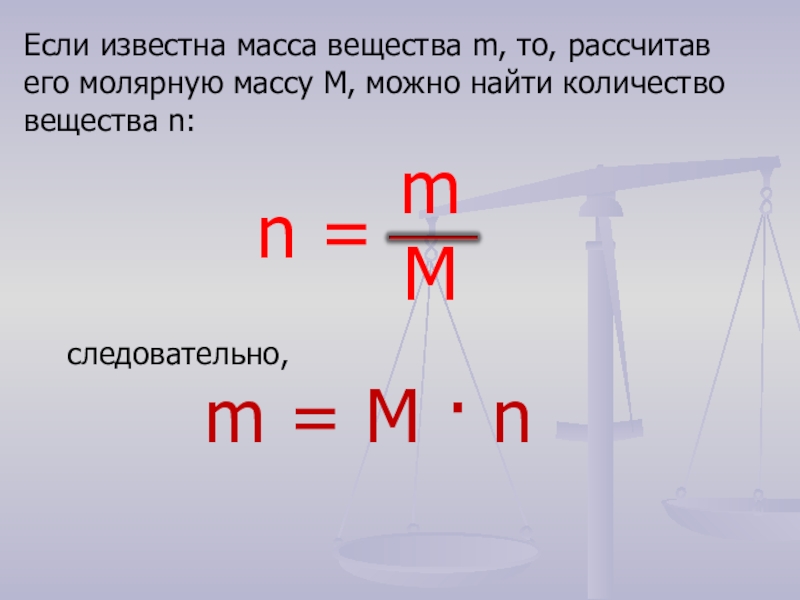 Если известна масса вещества m, то, рассчитав его молярную массу M, можно найти количество вещества n:

$n = \frac{m}{M}$

следовательно,

$m = M \cdot n$